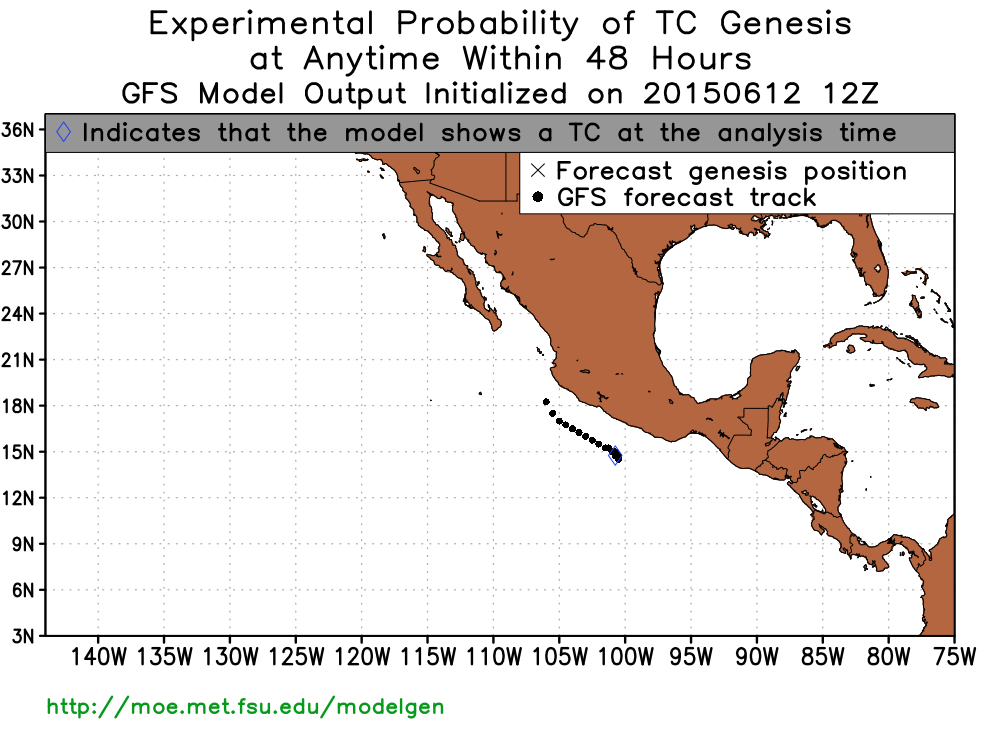 Experimental Probability of TC Genesis
at Anytime Within 48 Hours
GFS Model Output Initialized on 20150612 12Z

◊ Indicates that the model shows a TC at the analysis time

× Forecast genesis position
● GFS forecast track

36N
33N
30N
27N
24N
21N
18N
15N
12N
9N
6N
3N

140W 135W 130W 125W 120W 115W 110W 105W 100W 95W 90W 85W 80W 75W

http://moe.met.fsu.edu/modelgen